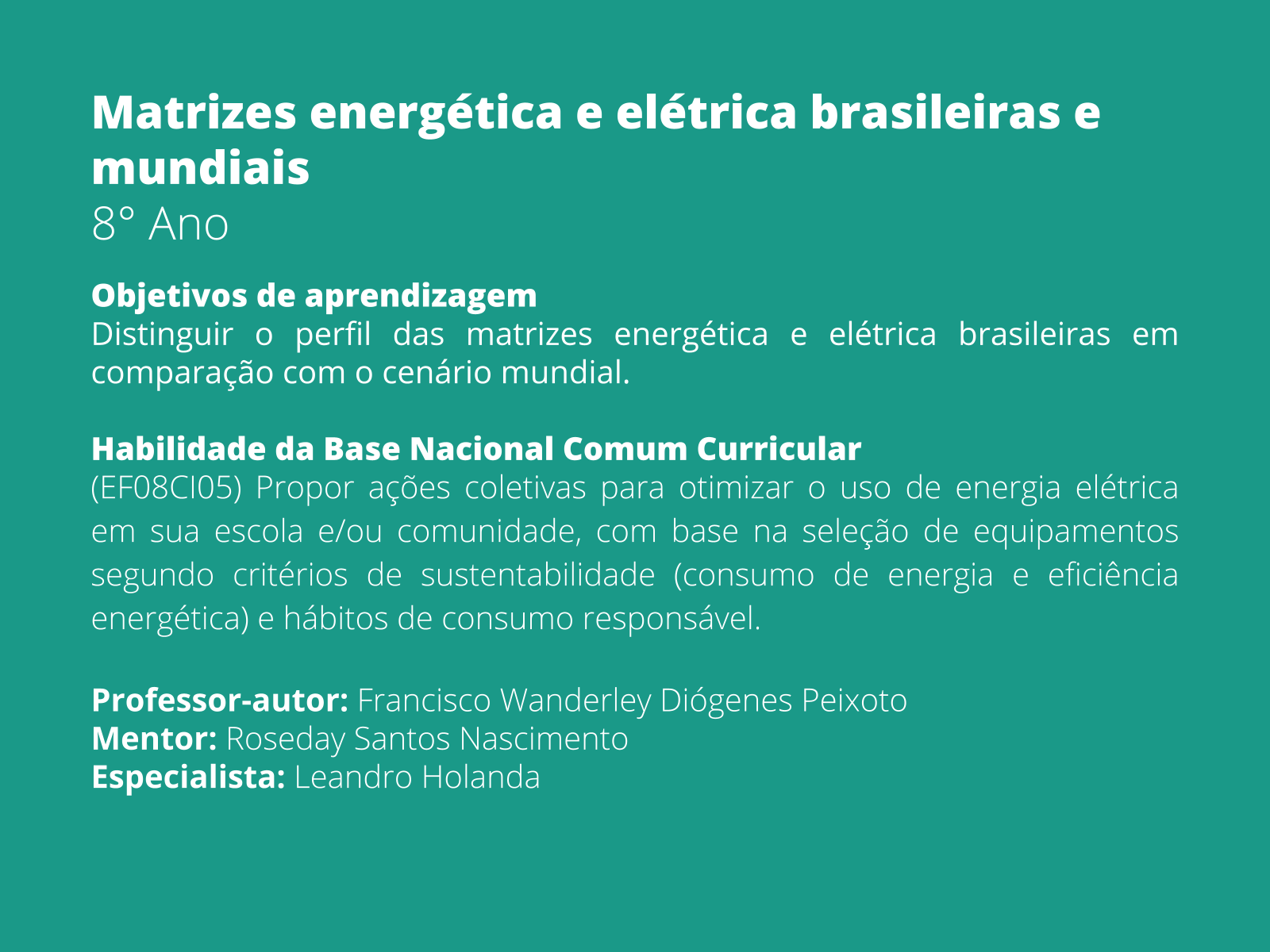 Matrizes energética e elétrica brasileiras e mundiais
8° Ano

Objetivos de aprendizagem
Distinguir o perfil das matrizes energética e elétrica brasileiras em comparação com o cenário mundial.

Habilidade da Base Nacional Comum Curricular
(EF08CI05) Propor ações coletivas para otimizar o uso de energia elétrica em sua escola e/ou comunidade, com base na seleção de equipamentos segundo critérios de sustentabilidade (consumo de energia e eficiência energética) e hábitos de consumo responsável.

Professor-autor: Francisco Wanderley Diógenes Peixoto
Mentor: Roseday Santos Nascimento
Especialista: Leandro Holanda